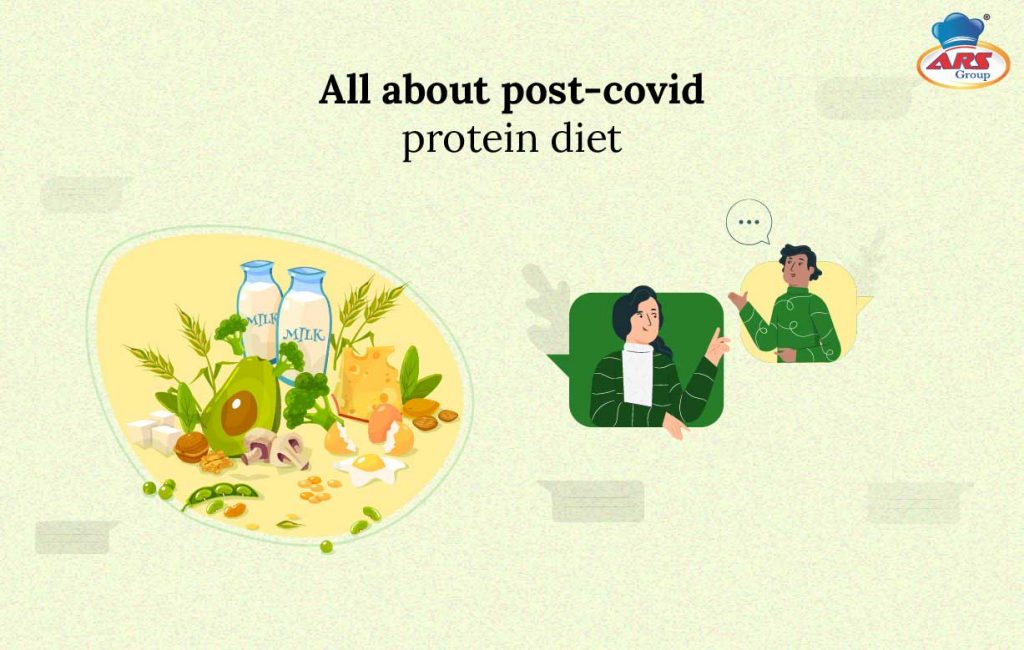 ARS
Group

All about post-covid
protein diet

MILK
MILK

...